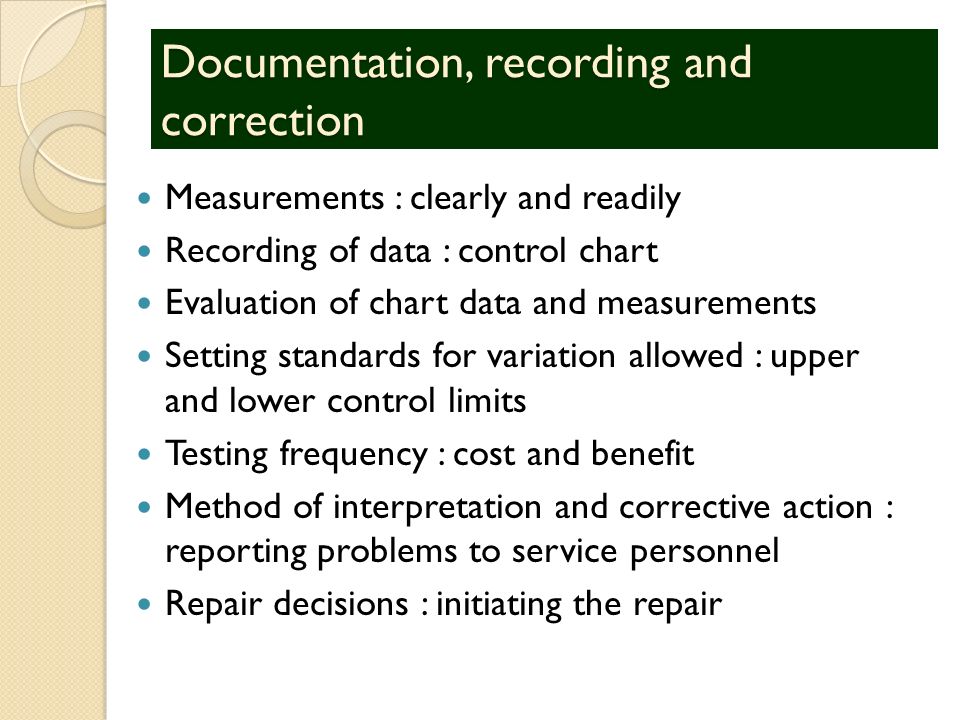 Documentation, recording and correction

- Measurements : clearly and readily
- Recording of data : control chart
- Evaluation of chart data and measurements
- Setting standards for variation allowed : upper and lower control limits
- Testing frequency : cost and benefit
- Method of interpretation and corrective action : reporting problems to service personnel
- Repair decisions : initiating the repair